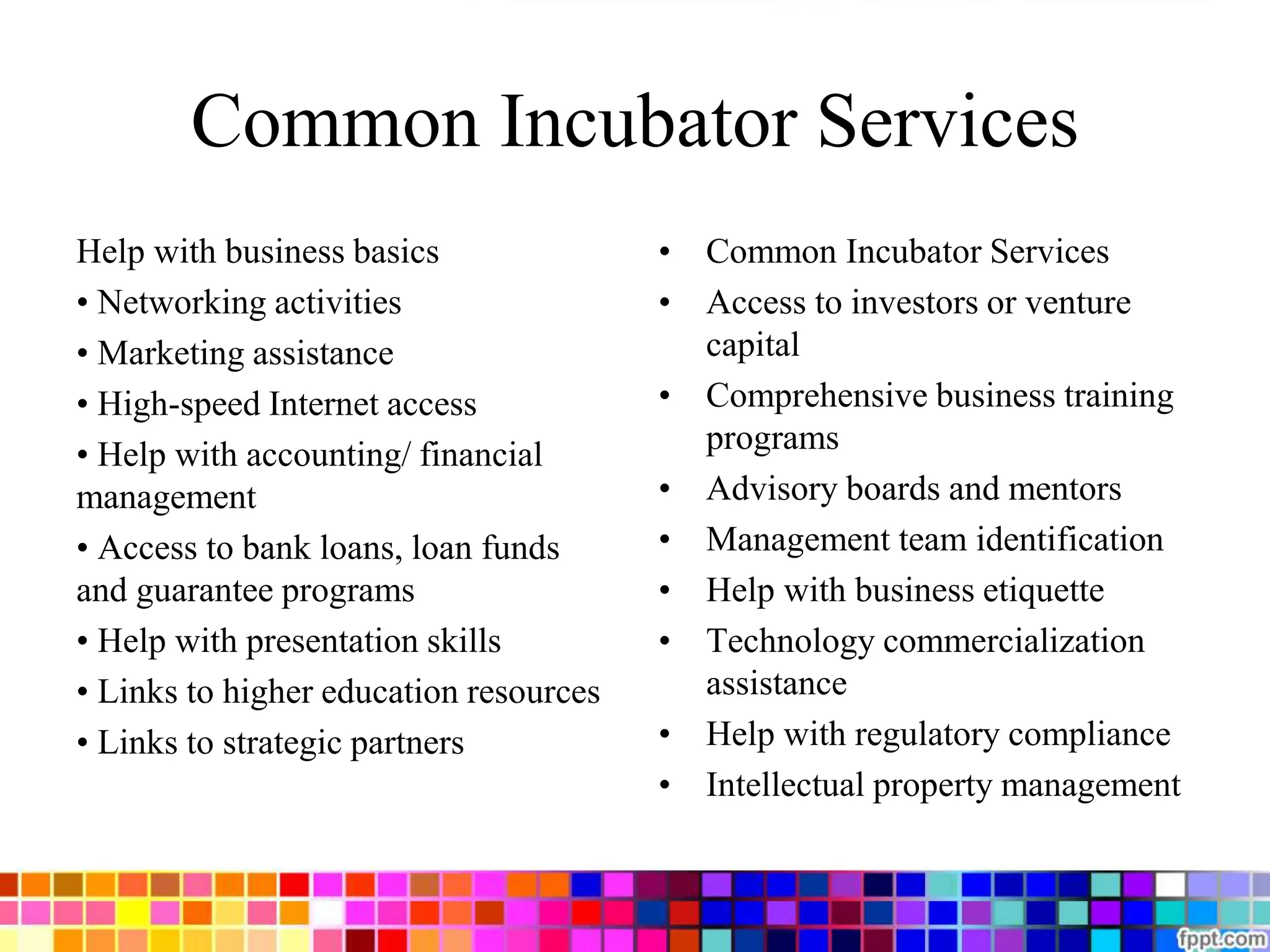 Common Incubator Services

Help with business basics
• Networking activities
• Marketing assistance
• High-speed Internet access
• Help with accounting/ financial management
• Access to bank loans, loan funds and guarantee programs
• Help with presentation skills
• Links to higher education resources
• Links to strategic partners

• Common Incubator Services
• Access to investors or venture capital
• Comprehensive business training programs
• Advisory boards and mentors
• Management team identification
• Help with business etiquette
• Technology commercialization assistance
• Help with regulatory compliance
• Intellectual property management

fppt.com